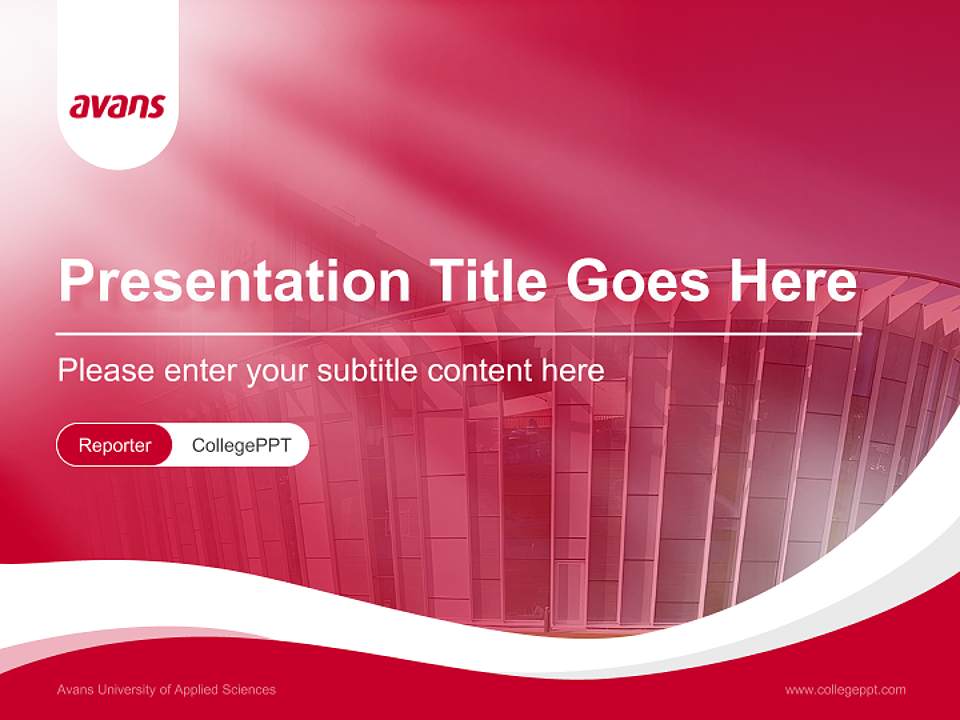 avans

Presentation Title Goes Here

Please enter your subtitle content here

Reporter CollegePPT

Avans University of Applied Sciences

www.collegeppt.com